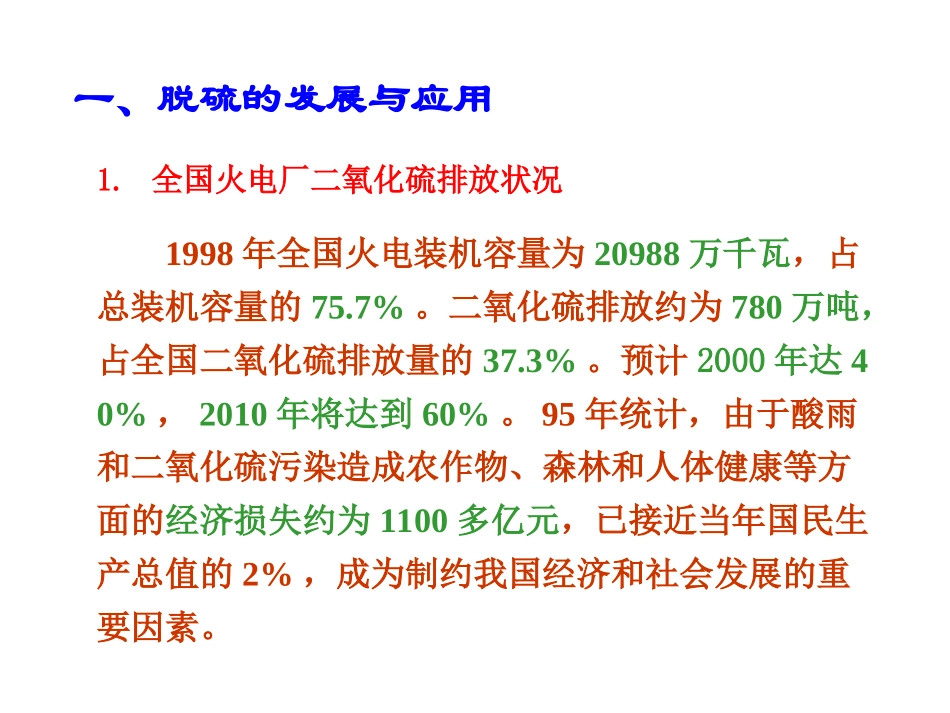 一、脱硫的发展与应用

1. 全国火电厂二氧化硫排放状况

1998 年全国火电装机容量为 20988 万千瓦，占总装机容量的 75.7% 。二氧化硫排放约为 780 万吨，占全国二氧化硫排放量的 37.3% 。预计 2000 年达 40% ， 2010 年将达到 60% 。 95 年统计，由于酸雨和二氧化硫污染造成农作物、森林和人体健康等方面的经济损失约为 1100 多亿元，已接近当年国民生产总值的 2% ，成为制约我国经济和社会发展的重要因素。